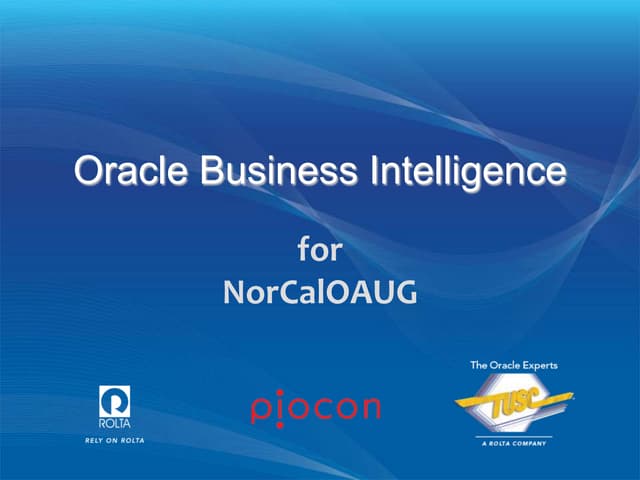 Oracle Business Intelligence

for
NorCalOAUG

ROLTA
RELY ON ROLTA

piocon

The Oracle Experts
TUSC
A ROLTA COMPANY